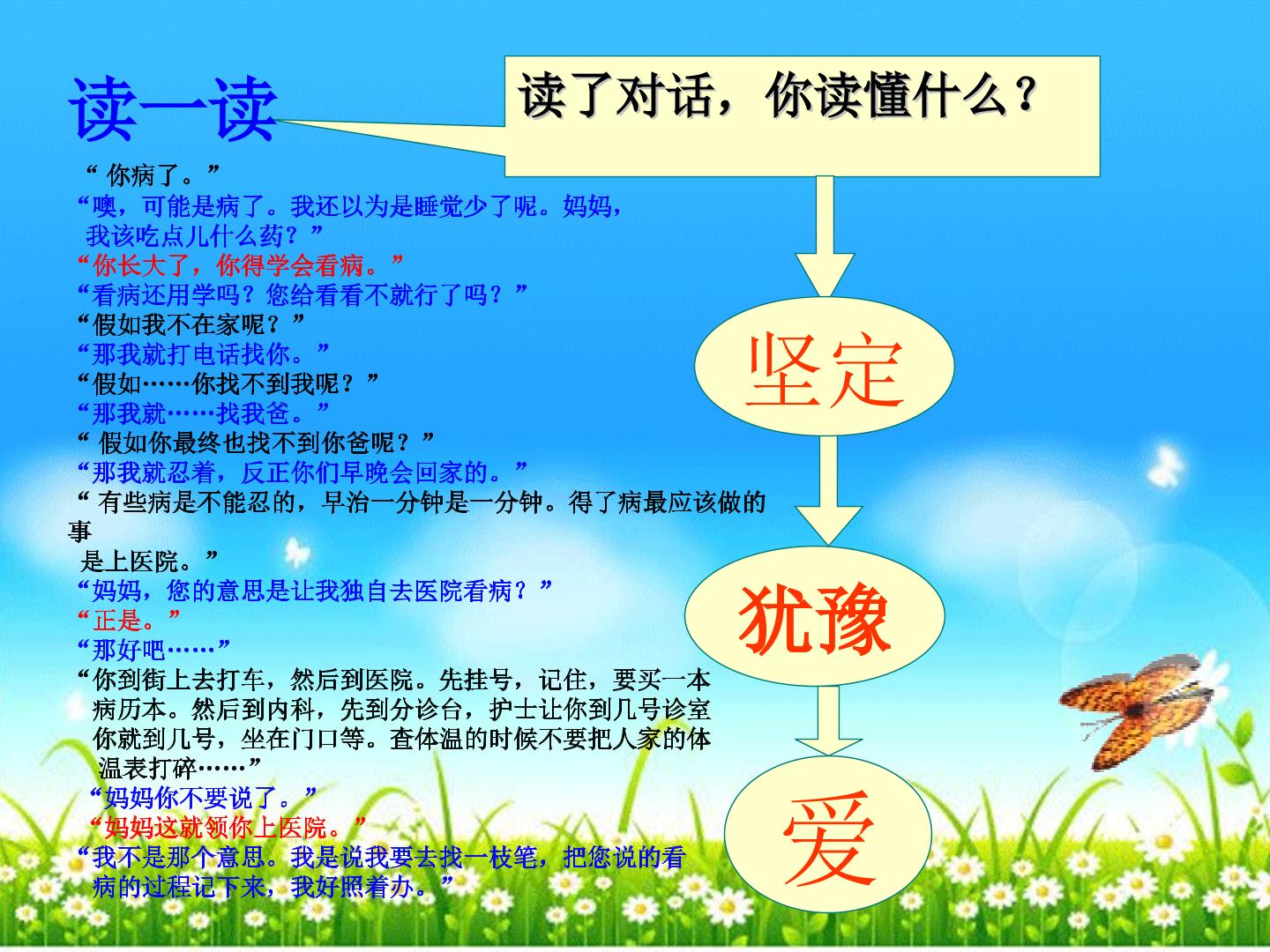 读一读

读了对话，你读懂什么？

“ 你病了。”
“噢，可能是病了。我还以为是睡觉少了呢。妈妈，我该吃点儿什么药？”
“你长大了，你得学会看病。”
“看病还用学吗？您给看看不就行了吗？”
“假如我不在家呢？”
“那我就打电话找你。”
“假如……你找不到我呢？”
“那我就……找我爸。”
“ 假如你最终也找不到你爸呢？”
“那我就忍着，反正你们早晚会回家的。”
“ 有些病是不能忍的，早治一分钟是一分钟。得了病最应该做的事是上医院。”
“妈妈，您的意思是让我独自去医院看病？”
“正是。”
“那好吧……”
“你到街上去打车，然后到医院。先挂号，记住，要买一本病历本。然后到内科，先到分诊台，护士让你到几号诊室你就到几号，坐在门口等。查体温的时候不要把人家的体温表打碎……”
“妈妈你不要说了。”
“妈妈这就领你上医院。”
“我不是那个意思。我是说我要去找一枝笔，把您说的看病的过程记下来，我好照着办。”

坚定

犹豫

爱